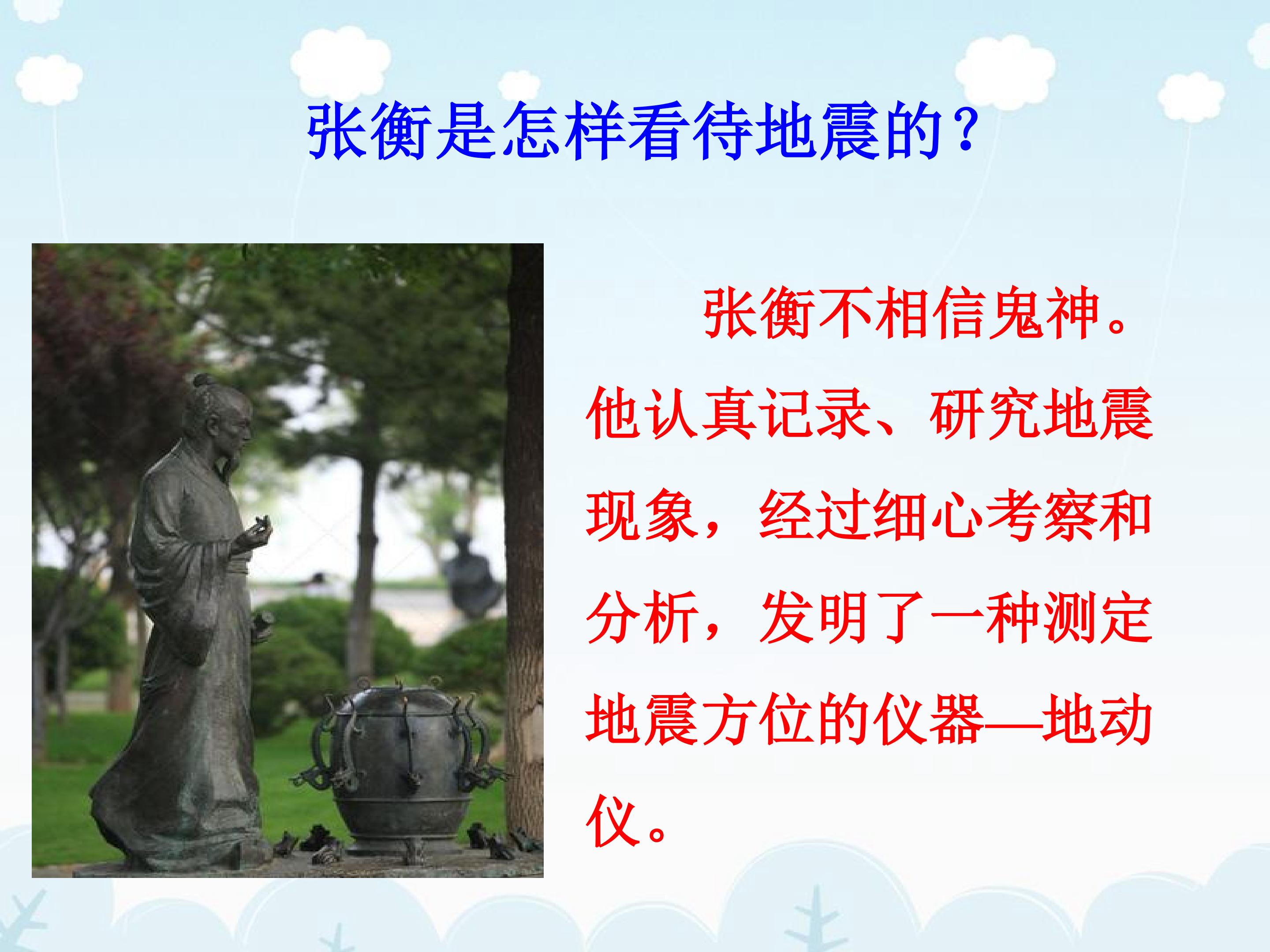 张衡是怎样看待地震的？

张衡不相信鬼神。他认真记录、研究地震现象，经过细心考察和分析，发明了一种测定地震方位的仪器—地动仪。